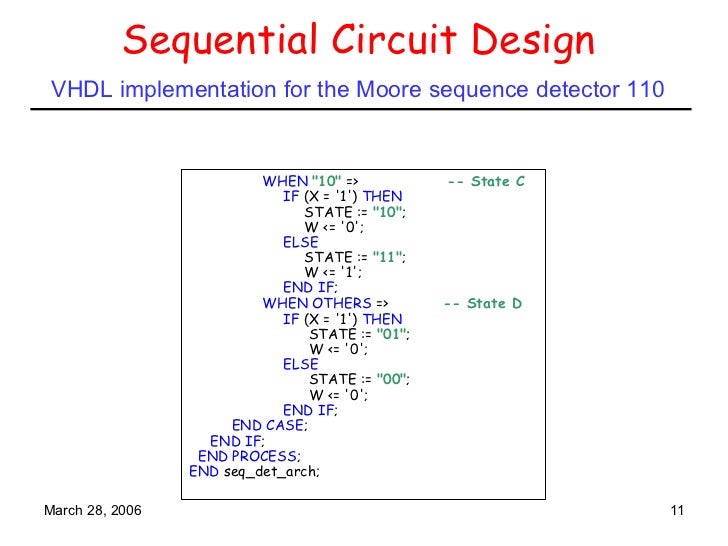 Sequential Circuit Design

VHDL implementation for the Moore sequence detector 110

WHEN "10" => -- State C
IF (X = '1') THEN
STATE := "10";
W <= '0';
ELSE
STATE := "11";
W <= '1';
END IF;
WHEN OTHERS => -- State D
IF (X = '1') THEN
STATE := "01";
W <= '0';
ELSE
STATE := "00";
W <= '0';
END IF;
END CASE;
END IF;
END PROCESS;
END seq_det_arch;

March 28, 2006

11